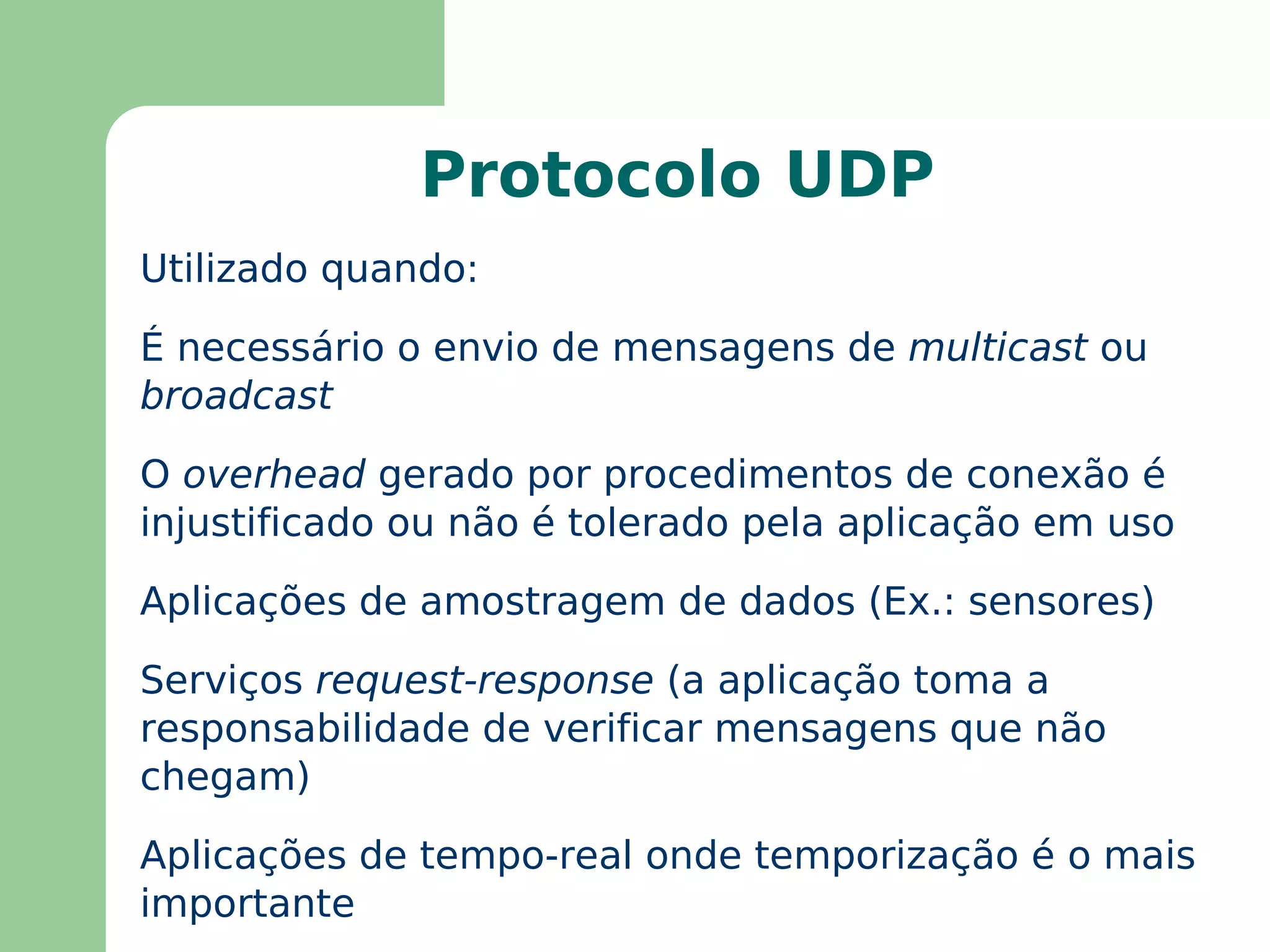 Protocolo UDP

Utilizado quando:

É necessário o envio de mensagens de multicast ou broadcast

O overhead gerado por procedimentos de conexão é injustificado ou não é tolerado pela aplicação em uso

Aplicações de amostragem de dados (Ex.: sensores)

Serviços request-response (a aplicação toma a responsabilidade de verificar mensagens que não chegam)

Aplicações de tempo-real onde temporização é o mais importante